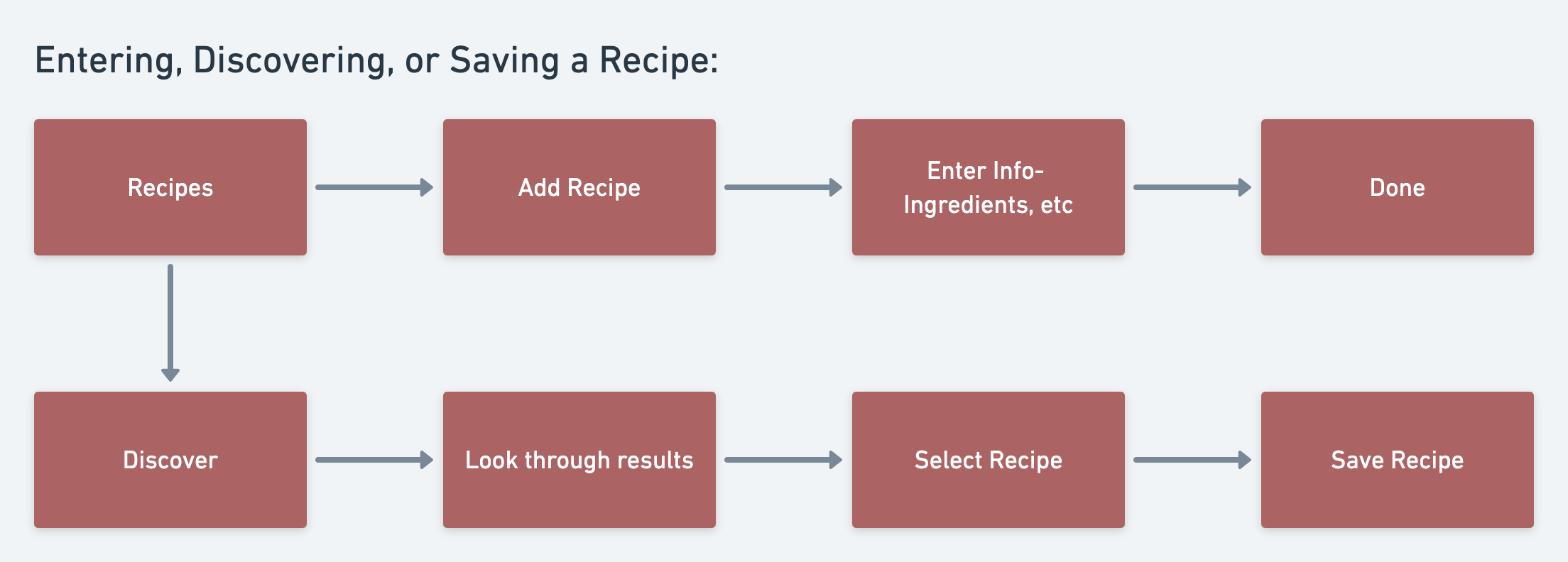 Entering, Discovering, or Saving a Recipe:

Recipes

Add Recipe

Enter Info-
Ingredients, etc

Done

Discover

Look through results

Select Recipe

Save Recipe